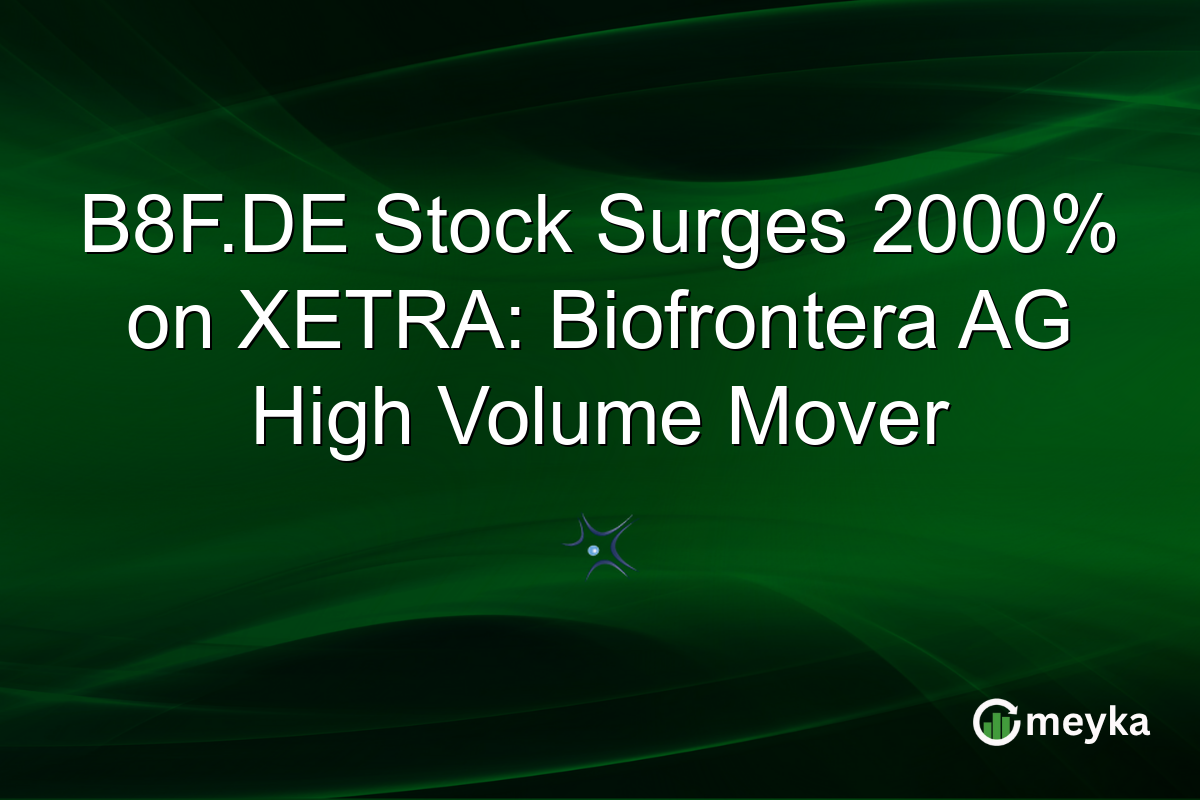 B8F.DE Stock Surges 2000% on XETRA: Biofrontera AG High Volume Mover

meyka